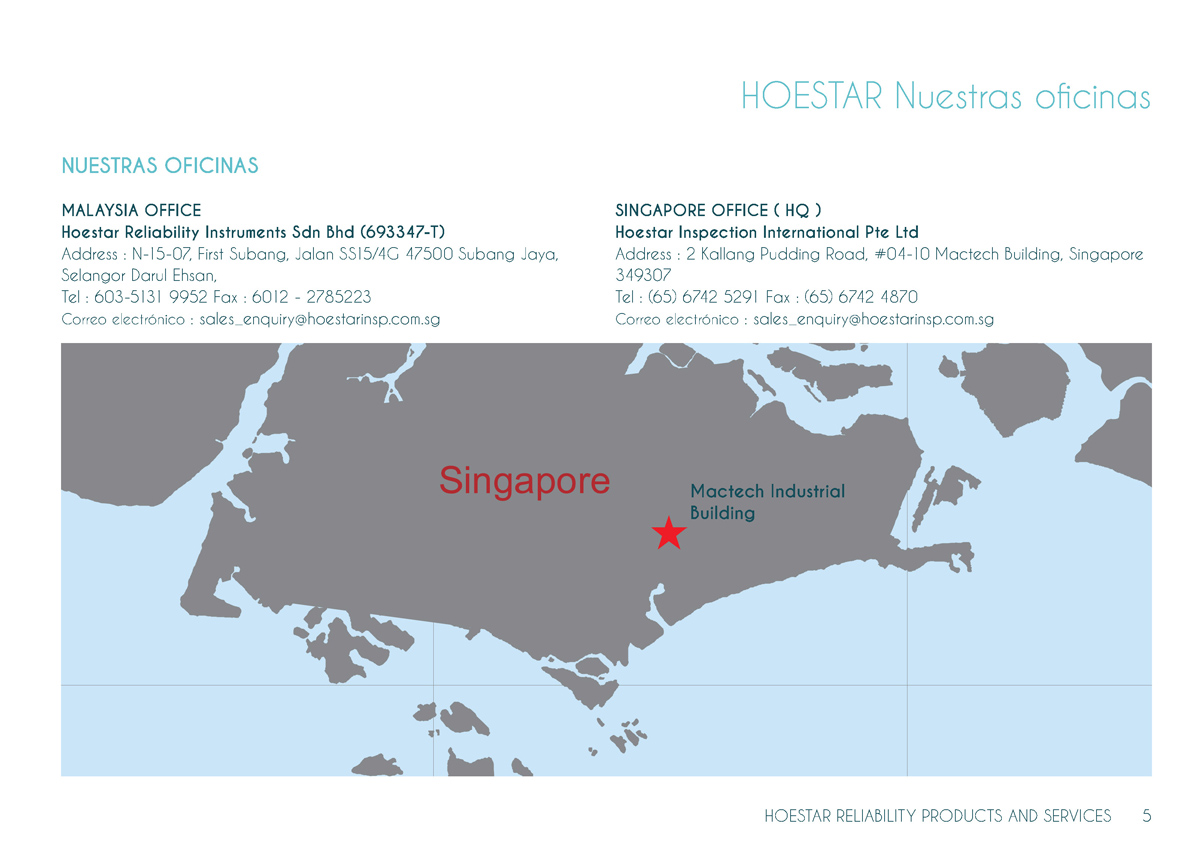 HOESTAR Nuestras oficinas

NUESTRAS OFICINAS

MALAYSIA OFFICE
Hoestar Reliability Instruments Sdn Bhd (693347-T)
Address : N-15-07, First Subang, Jalan SS15/4G 47500 Subang Jaya, Selangor Darul Ehsan,
Tel : 603-5131 9952 Fax : 6012 - 2785223
Correo electrónico : sales_enquiry@hoestarinsp.com.sg

SINGAPORE OFFICE ( HQ )
Hoestar Inspection International Pte Ltd
Address : 2 Kallang Pudding Road, #04-10 Mactech Building, Singapore 349307
Tel : (65) 6742 5291 Fax : (65) 6742 4870
Correo electrónico : sales_enquiry@hoestarinsp.com.sg

Singapore

Mactech Industrial Building

HOESTAR RELIABILITY PRODUCTS AND SERVICES 5